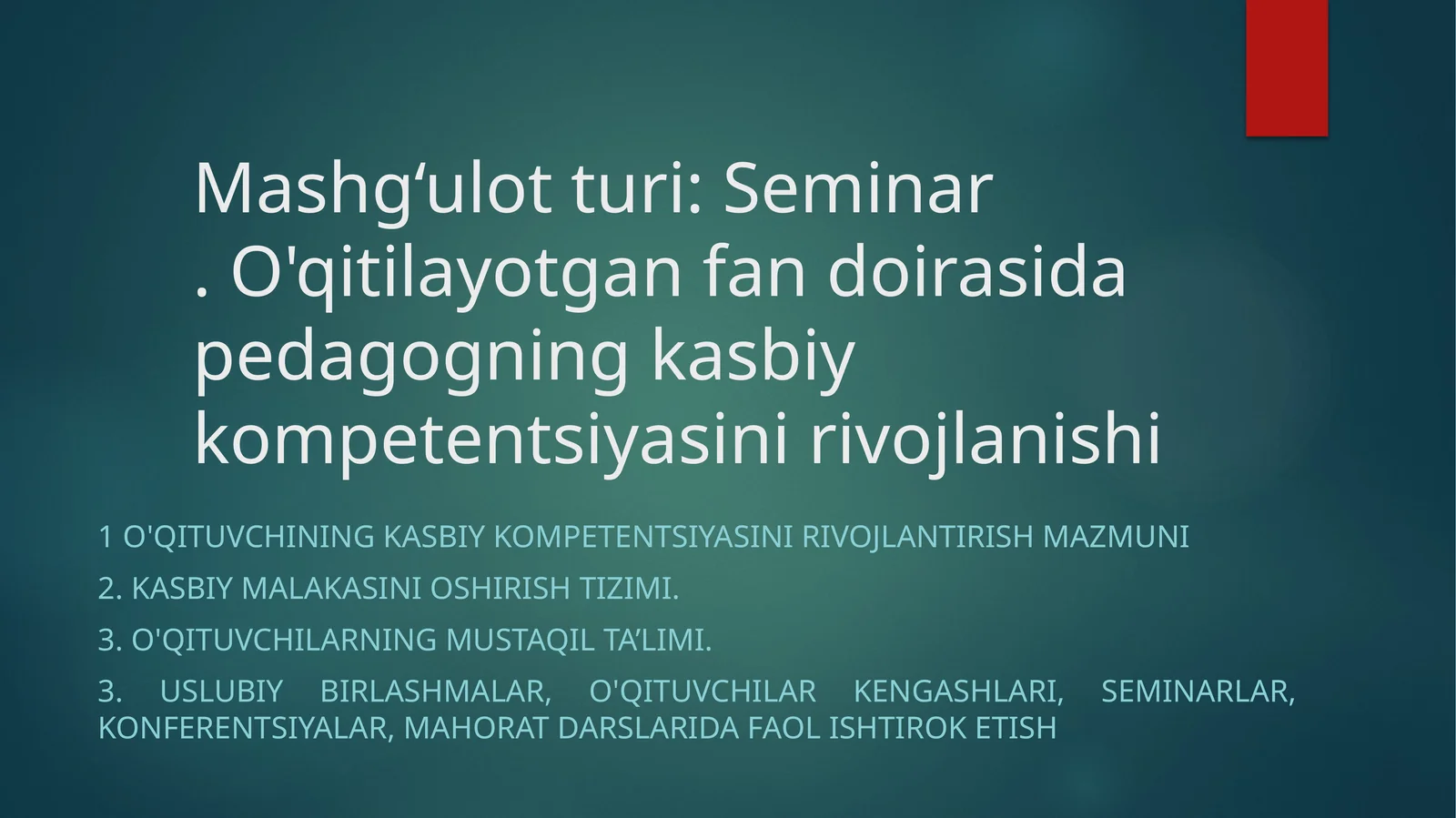 Mashg‘ulot turi: Seminar . O'qitilayotgan fan doirasida pedagogning kasbiy kompetentsiyasini rivojlanishi

1 O'QITUVCHINING KASBIY KOMPETENTSIYASINI RIVOJLANTIRISH MAZMUNI

2. KASBIY MALAKASINI OSHIRISH TIZIMI.

3. O'QITUVCHILARNING MUSTAQIL TA’LIMI.

3. USLUBIY BIRLASHMALAR, O'QITUVCHILAR KENGASHLARI, SEMINARLAR, KONFERENTSIYALAR, MAHORAT DARSLARIDA FAOL ISHTIROK ETISH